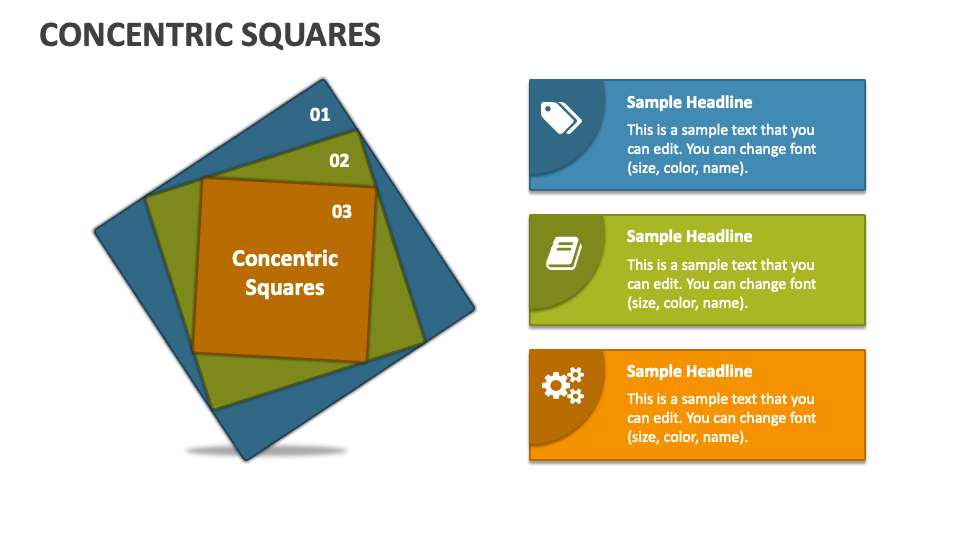 CONCENTRIC SQUARES

01

02

03

Concentric Squares

Sample Headline

This is a sample text that you can edit. You can change font (size, color, name).

Sample Headline

This is a sample text that you can edit. You can change font (size, color, name).

Sample Headline

This is a sample text that you can edit. You can change font (size, color, name).